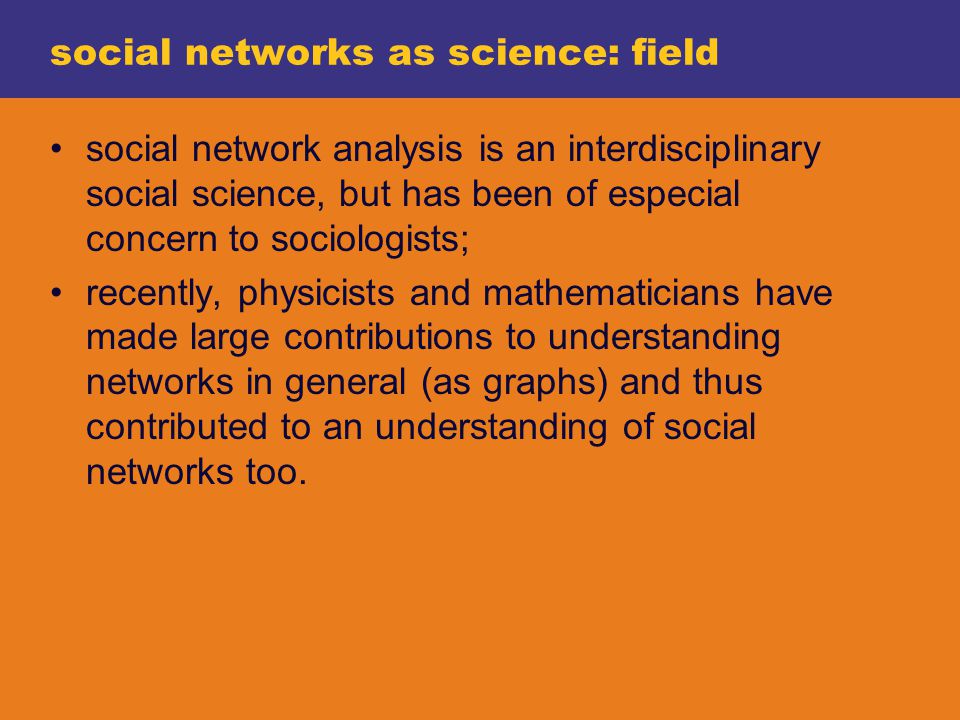 social networks as science: field

• social network analysis is an interdisciplinary social science, but has been of especial concern to sociologists;

• recently, physicists and mathematicians have made large contributions to understanding networks in general (as graphs) and thus contributed to an understanding of social networks too.